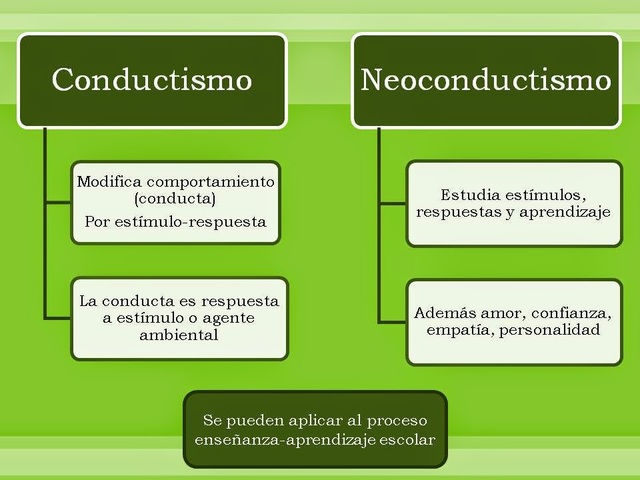 Conductismo

Modifica comportamiento (conducta)
Por estímulo-respuesta

La conducta es respuesta a estímulo o agente ambiental

Neoconductismo

Estudia estímulos, respuestas y aprendizaje

Además amor, confianza, empatía, personalidad

Se pueden aplicar al proceso enseñanza-aprendizaje escolar